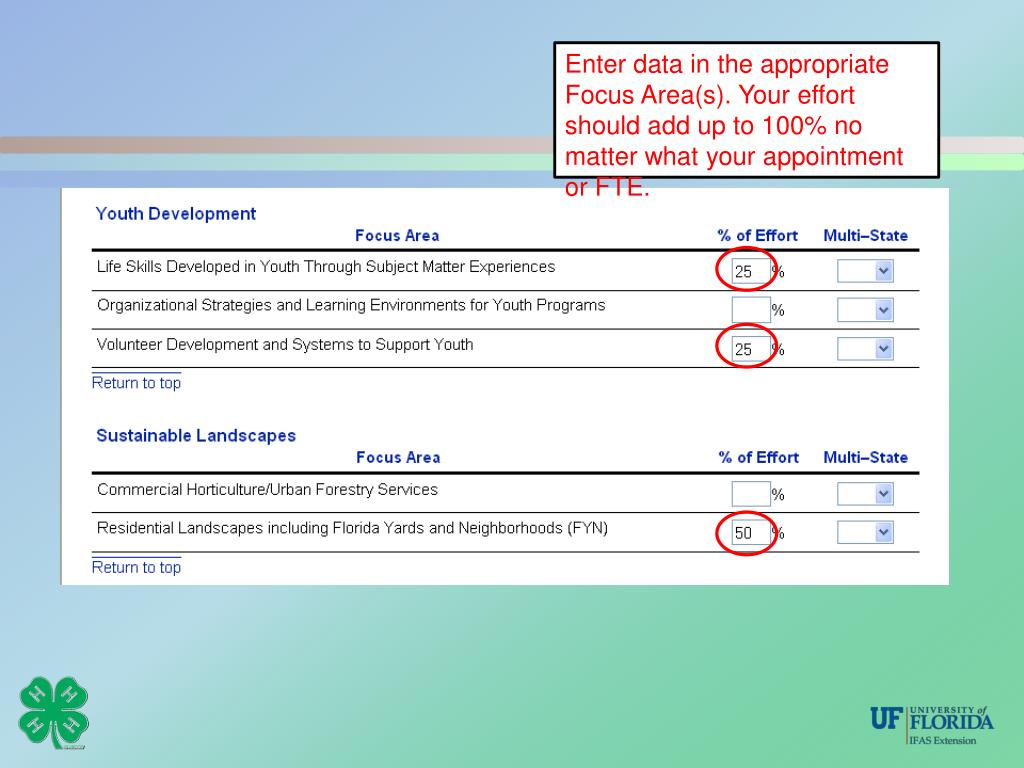 Enter data in the appropriate Focus Area(s). Your effort should add up to 100% no matter what your appointment or FTE.

Youth Development

| Focus Area | % of Effort | Multi–State |
|---|---|---|
| Life Skills Developed in Youth Through Subject Matter Experiences | 25 % | |
| Organizational Strategies and Learning Environments for Youth Programs | % | |
| Volunteer Development and Systems to Support Youth | 25 % | |

Return to top

Sustainable Landscapes

| Focus Area | % of Effort | Multi–State |
|---|---|---|
| Commercial Horticulture/Urban Forestry Services | % | |
| Residential Landscapes including Florida Yards and Neighborhoods (FYN) | 50 % | |

Return to top

H H H H

UF UNIVERSITY of FLORIDA
IFAS Extension